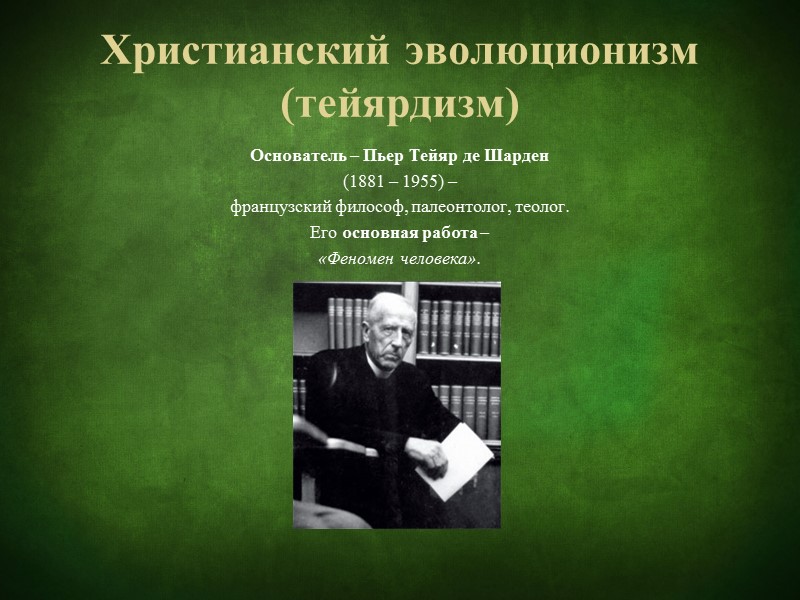 Христианский эволюционизм (тейярдизм)

Основатель – Пьер Тейяр де Шарден (1881 – 1955) – французский философ, палеонтолог, теолог. Его основная работа – «Феномен человека».